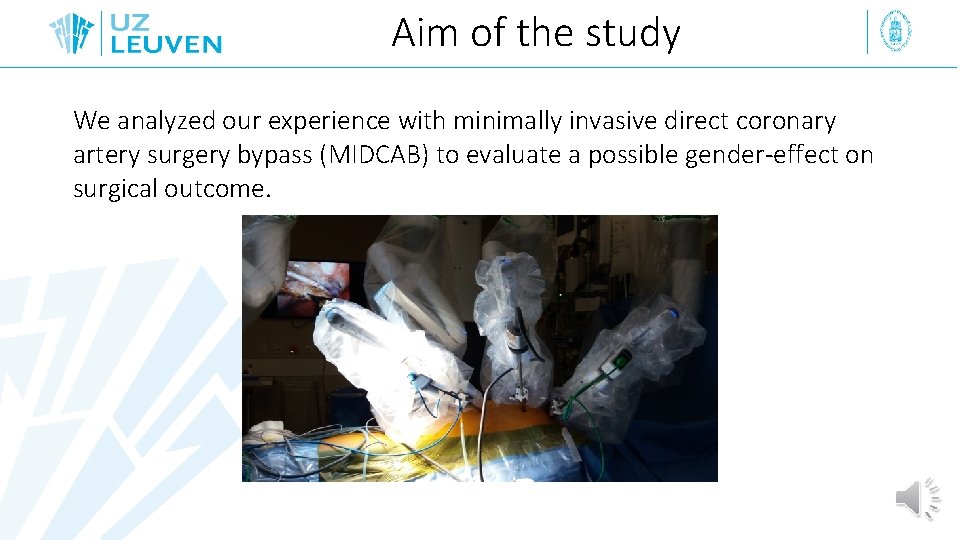 UZ LEUVEN

Aim of the study

We analyzed our experience with minimally invasive direct coronary artery surgery bypass (MIDCAB) to evaluate a possible gender-effect on surgical outcome.